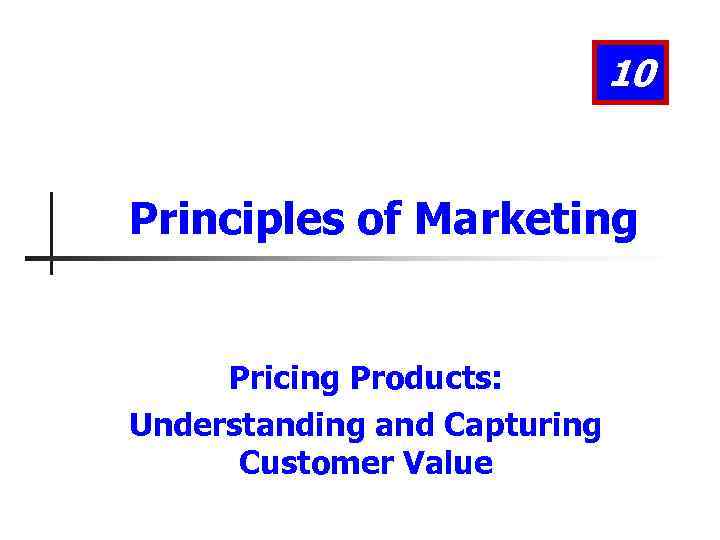 10

Principles of Marketing

Pricing Products:
Understanding and Capturing Customer Value